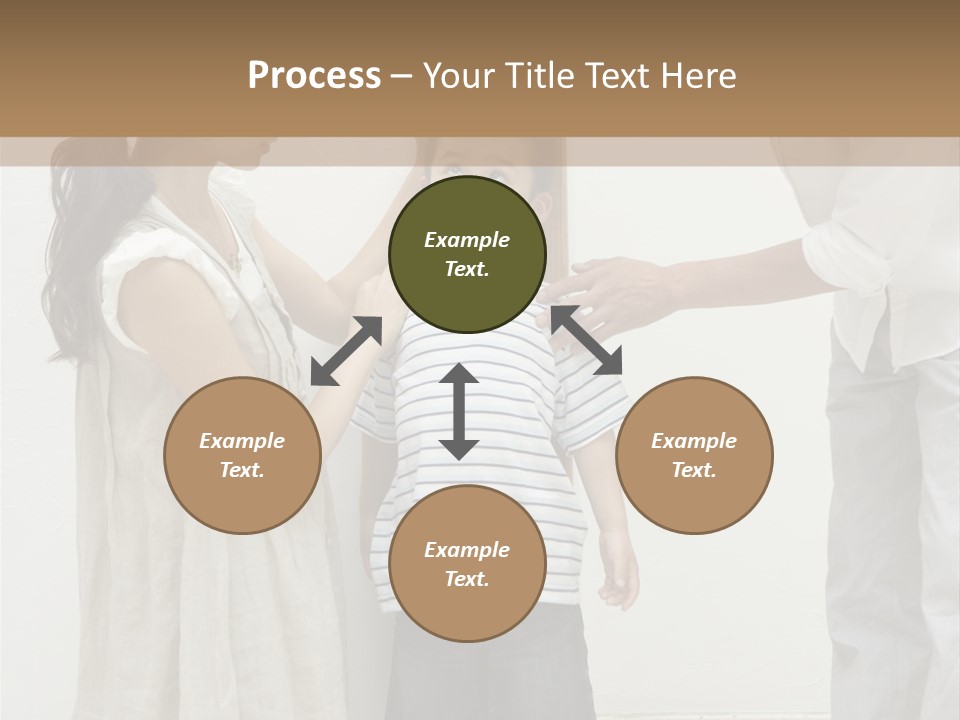 Process – Your Title Text Here

Example Text.

Example Text.

Example Text.

Example Text.